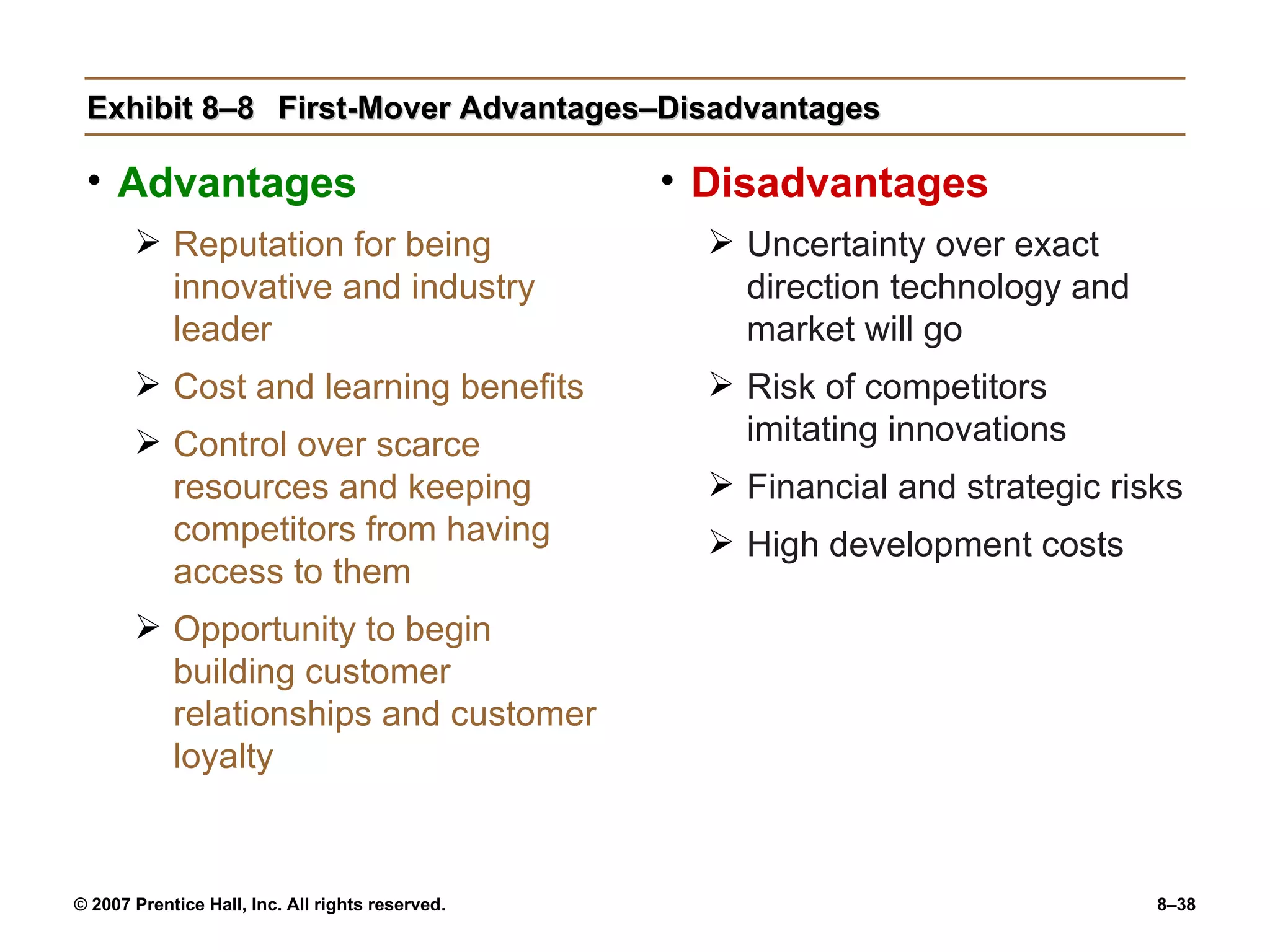 Exhibit 8–8 First-Mover Advantages–Disadvantages

• Advantages

➢ Reputation for being innovative and industry leader

➢ Cost and learning benefits

➢ Control over scarce resources and keeping competitors from having access to them

➢ Opportunity to begin building customer relationships and customer loyalty

• Disadvantages

➢ Uncertainty over exact direction technology and market will go

➢ Risk of competitors imitating innovations

➢ Financial and strategic risks

➢ High development costs

© 2007 Prentice Hall, Inc. All rights reserved.

8–38